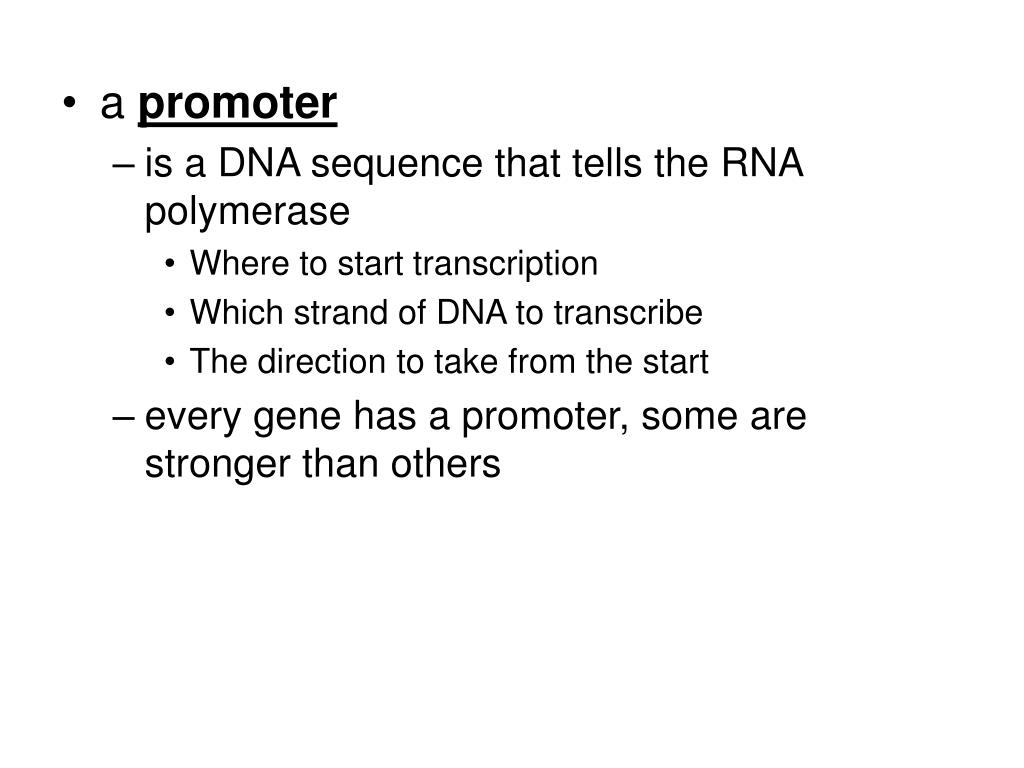 • a promoter

– is a DNA sequence that tells the RNA polymerase

• Where to start transcription

• Which strand of DNA to transcribe

• The direction to take from the start

– every gene has a promoter, some are stronger than others